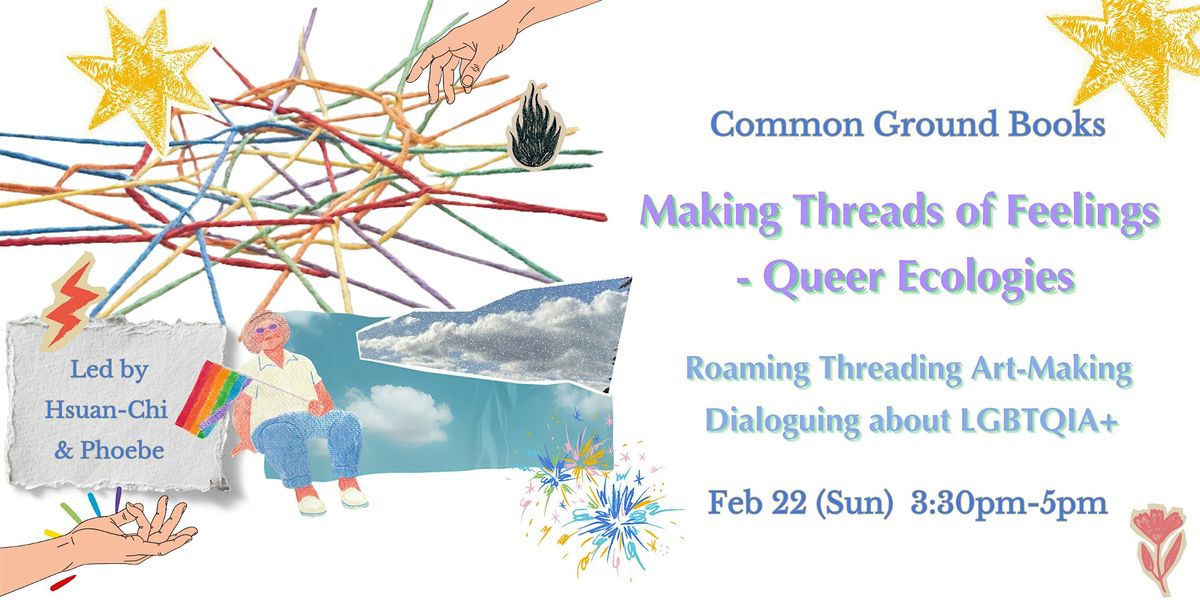 Led by Hsuan-Chi & Phoebe

Common Ground Books

Making Threads of Feelings - Queer Ecologies

Roaming Threading Art-Making
Dialoguing about LGBTQIA+

Feb 22 (Sun) 3:30pm-5pm